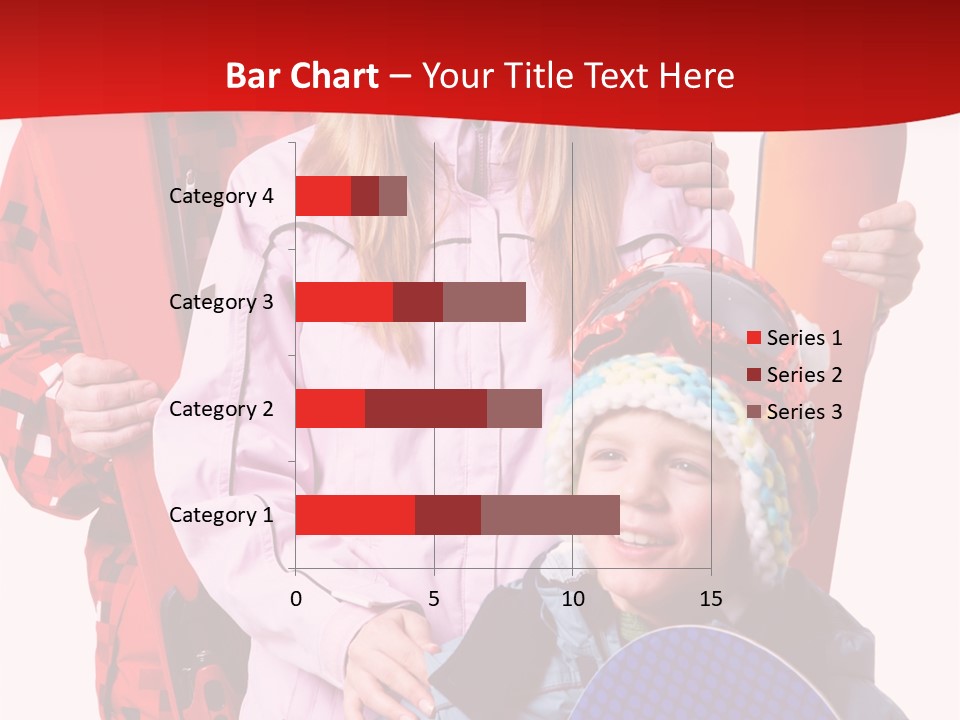 Bar Chart – Your Title Text Here

Category 4
Category 3
Category 2
Category 1

0
5
10
15

Series 1
Series 2
Series 3